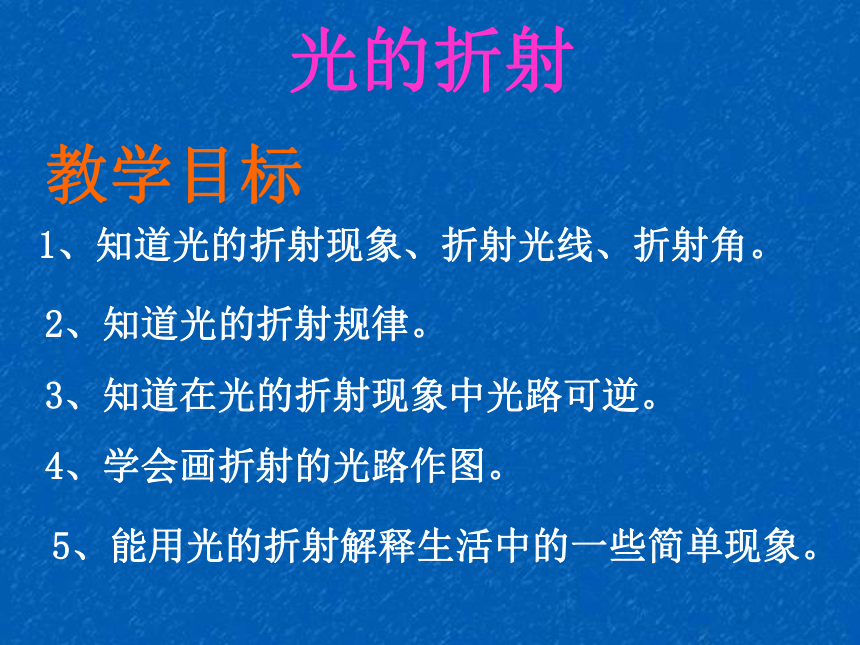 光的折射

教学目标

1、知道光的折射现象、折射光线、折射角。

2、知道光的折射规律。

3、知道在光的折射现象中光路可逆。

4、学会画折射的光路作图。

5、能用光的折射解释生活中的一些简单现象。